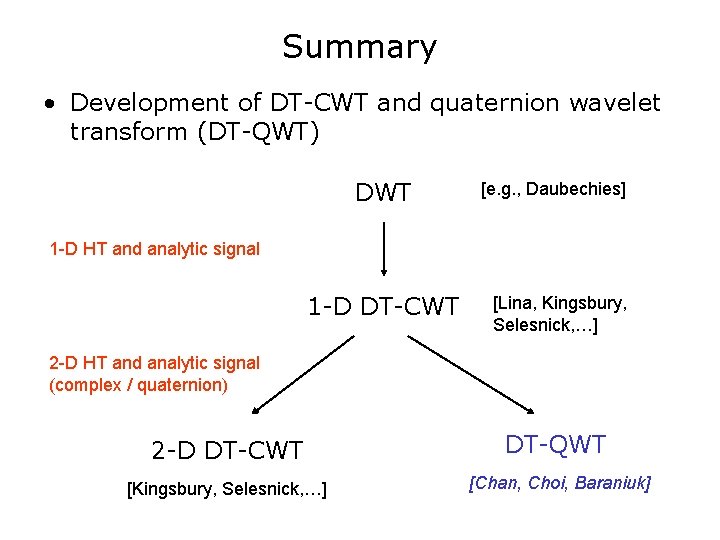 Summary

• Development of DT-CWT and quaternion wavelet transform (DT-QWT)

DWT [e.g., Daubechies]

1-D HT and analytic signal

1-D DT-CWT [Lina, Kingsbury, Selesnick,…]

2-D HT and analytic signal (complex / quaternion)

2-D DT-CWT

[Kingsbury, Selesnick,…]

DT-QWT

[Chan, Choi, Baraniuk]